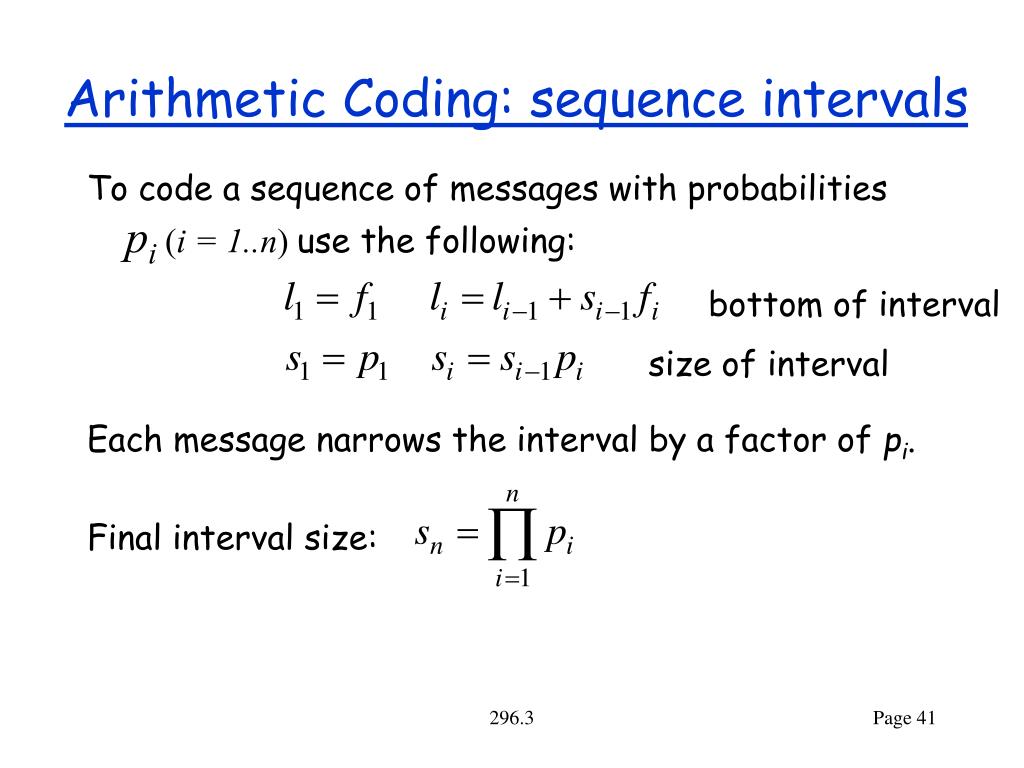 Arithmetic Coding: sequence intervals

To code a sequence of messages with probabilities $p_i$ $(i = 1..n)$ use the following:

$l_1 = f_1 \quad l_i = l_{i-1} + s_{i-1} f_i$ bottom of interval

$s_1 = p_1 \quad s_i = s_{i-1} p_i$ size of interval

Each message narrows the interval by a factor of $p_i$.

Final interval size: $s_n = \prod_{i=1}^{n} p_i$

296.3

Page 41